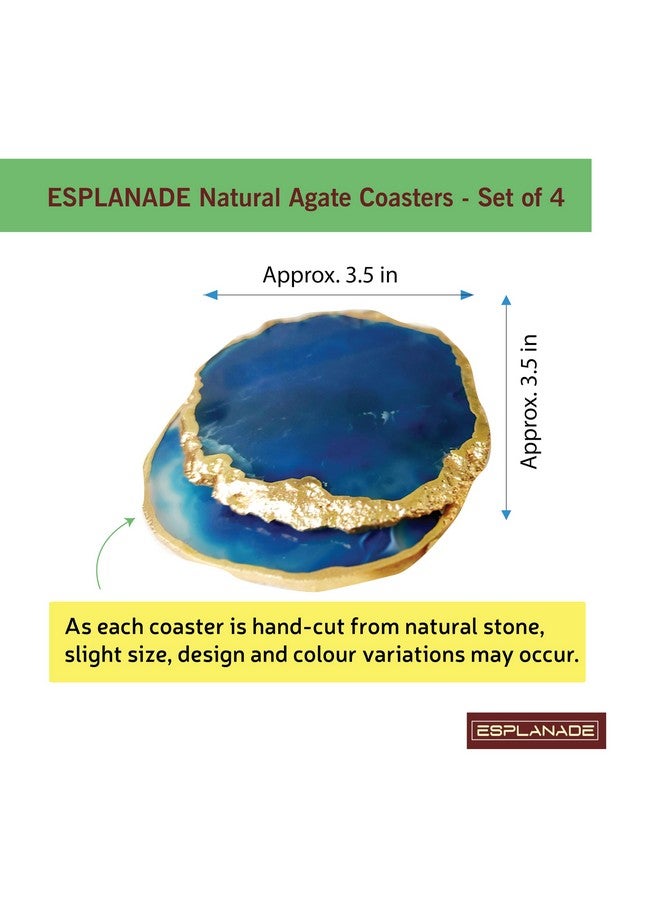 ESPLANADE Natural Agate Coasters - Set of 4

Approx. 3.5 in

Approx. 3.5 in

As each coaster is hand-cut from natural stone, slight size, design and colour variations may occur.

ESPLANADE